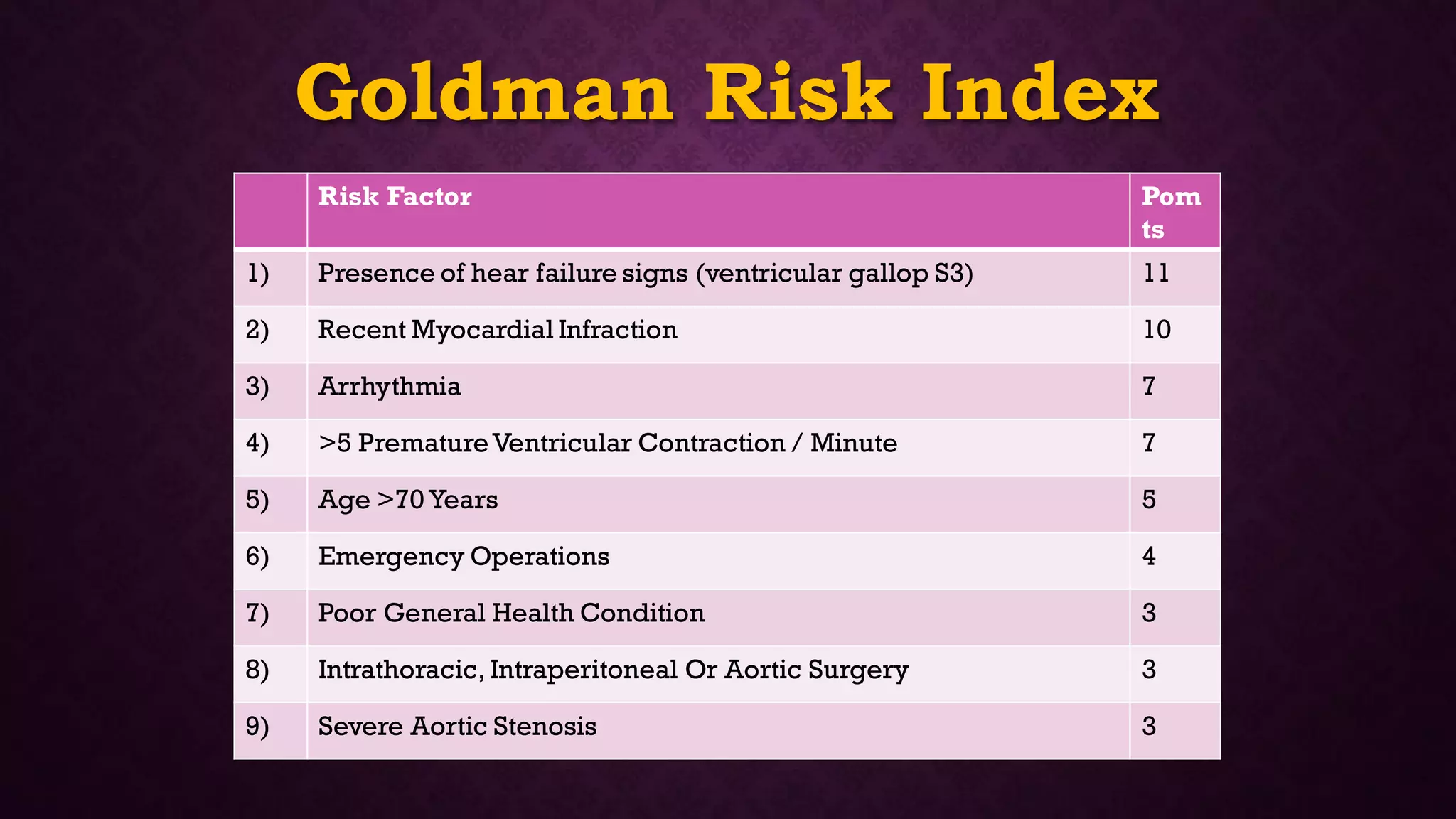 Goldman Risk Index

| | Risk Factor | Points |
|---|---|---|
| 1) | Presence of hear failure signs (ventricular gallop S3) | 11 |
| 2) | Recent Myocardial Infraction | 10 |
| 3) | Arrhythmia | 7 |
| 4) | >5 Premature Ventricular Contraction / Minute | 7 |
| 5) | Age >70 Years | 5 |
| 6) | Emergency Operations | 4 |
| 7) | Poor General Health Condition | 3 |
| 8) | Intrathoracic, Intraperitoneal Or Aortic Surgery | 3 |
| 9) | Severe Aortic Stenosis | 3 |